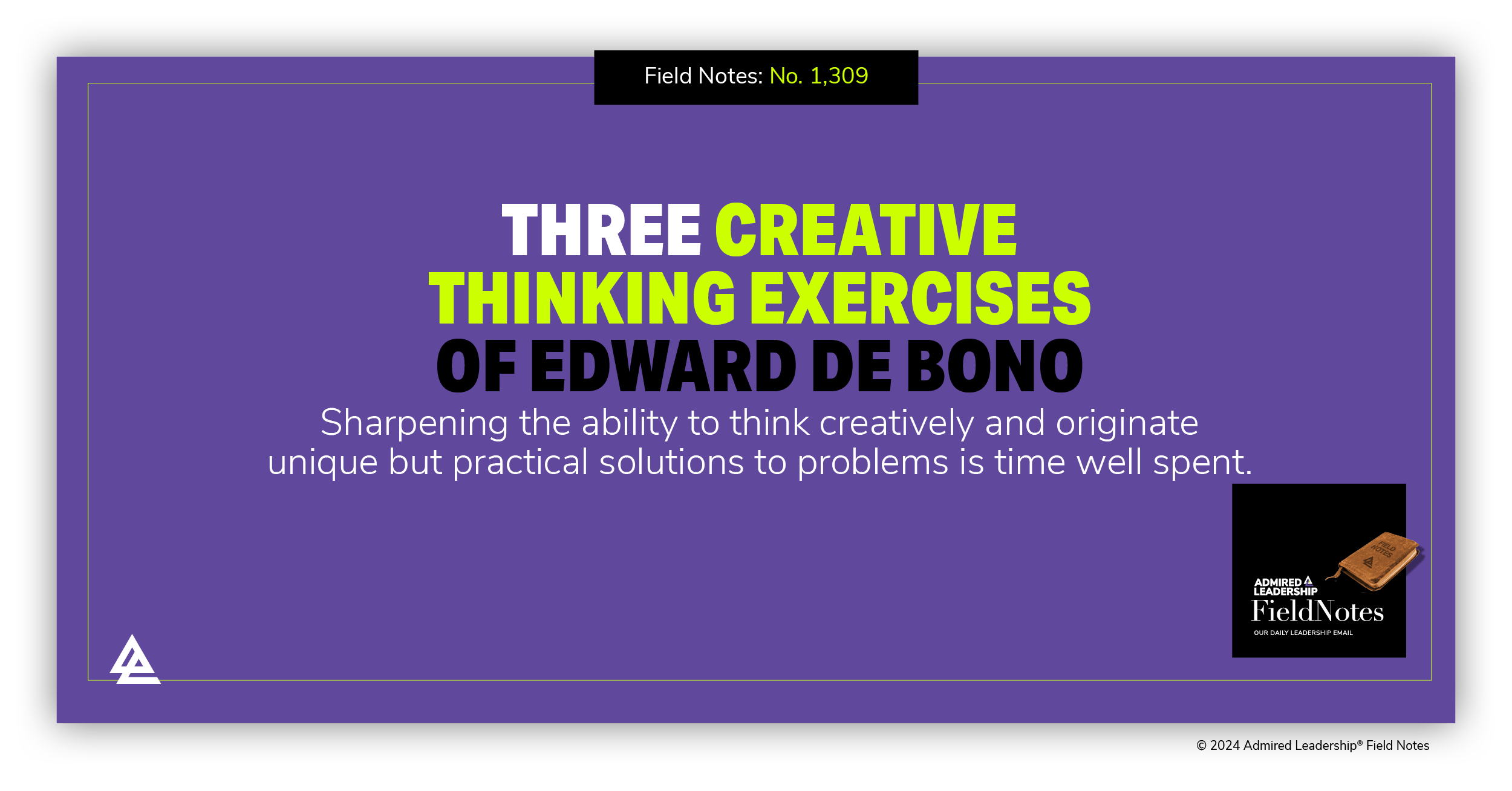 Field Notes: No. 1,309

THREE CREATIVE THINKING EXERCISES OF EDWARD DE BONO

Sharpening the ability to think creatively and originate unique but practical solutions to problems is time well spent.

FIELD NOTES

ADMIRED LEADERSHIP
FieldNotes
OUR DAILY LEADERSHIP EMAIL

© 2024 Admired Leadership® Field Notes